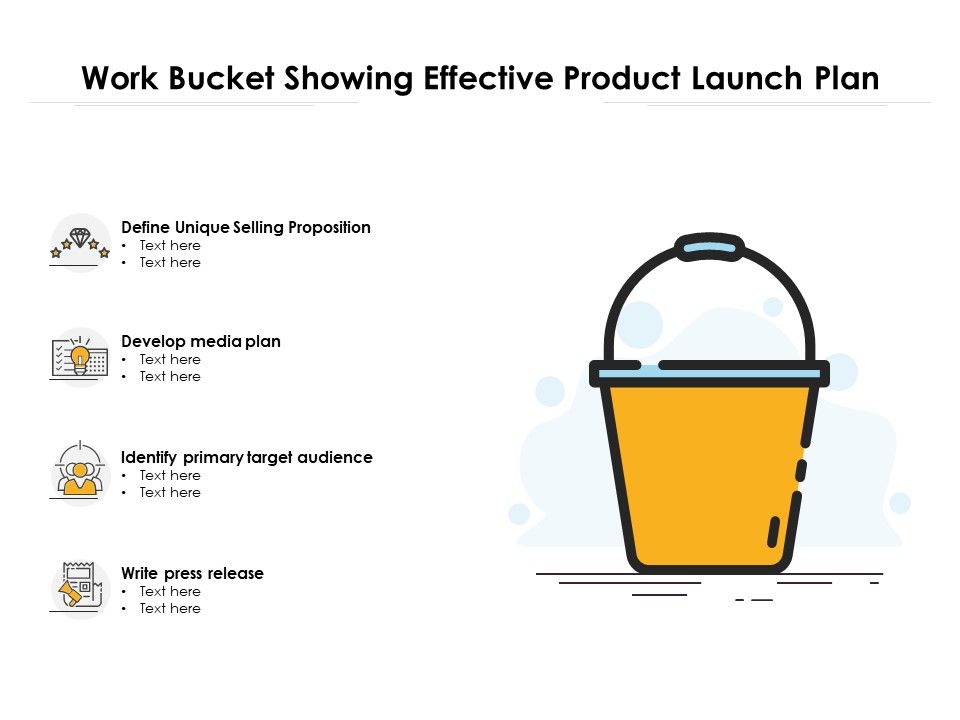 Work Bucket Showing Effective Product Launch Plan

Define Unique Selling Proposition
• Text here
• Text here

Develop media plan
• Text here
• Text here

Identify primary target audience
• Text here
• Text here

Write press release
• Text here
• Text here